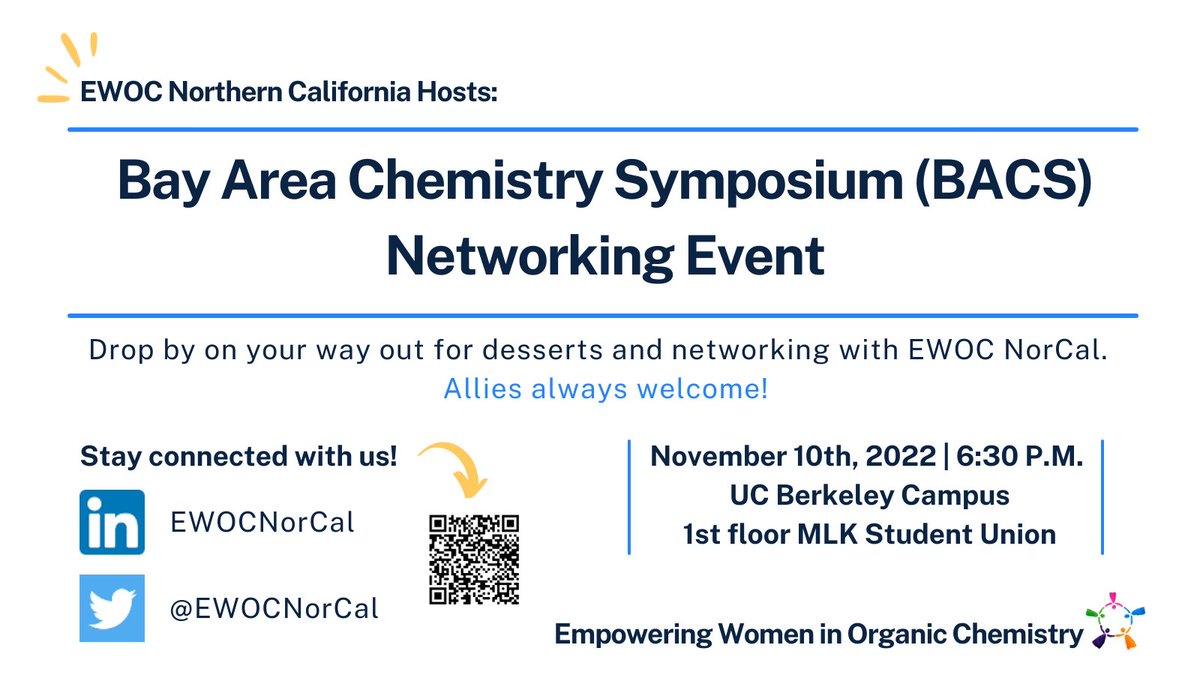 EWOC Northern California Hosts:

Bay Area Chemistry Symposium (BACS) Networking Event

Drop by on your way out for desserts and networking with EWOC NorCal.
Allies always welcome!

Stay connected with us!

in EWOCNorCal

@EWOCNorCal

November 10th, 2022 | 6:30 P.M.
UC Berkeley Campus
1st floor MLK Student Union

Empowering Women in Organic Chemistry